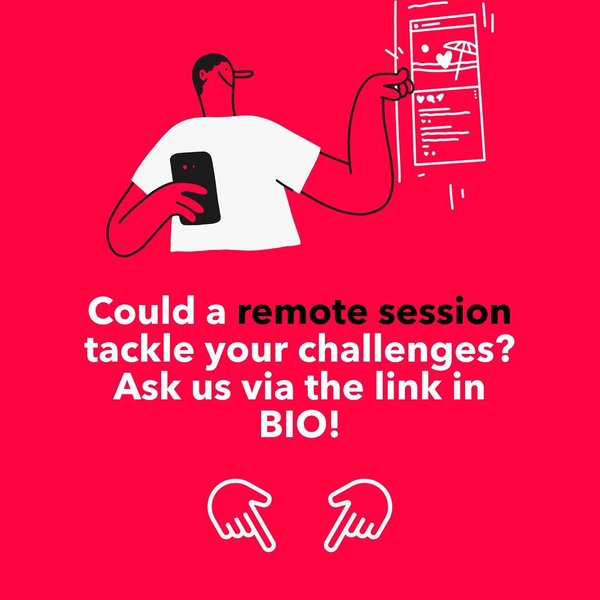 Could a remote session tackle your challenges? Ask us via the link in BIO!